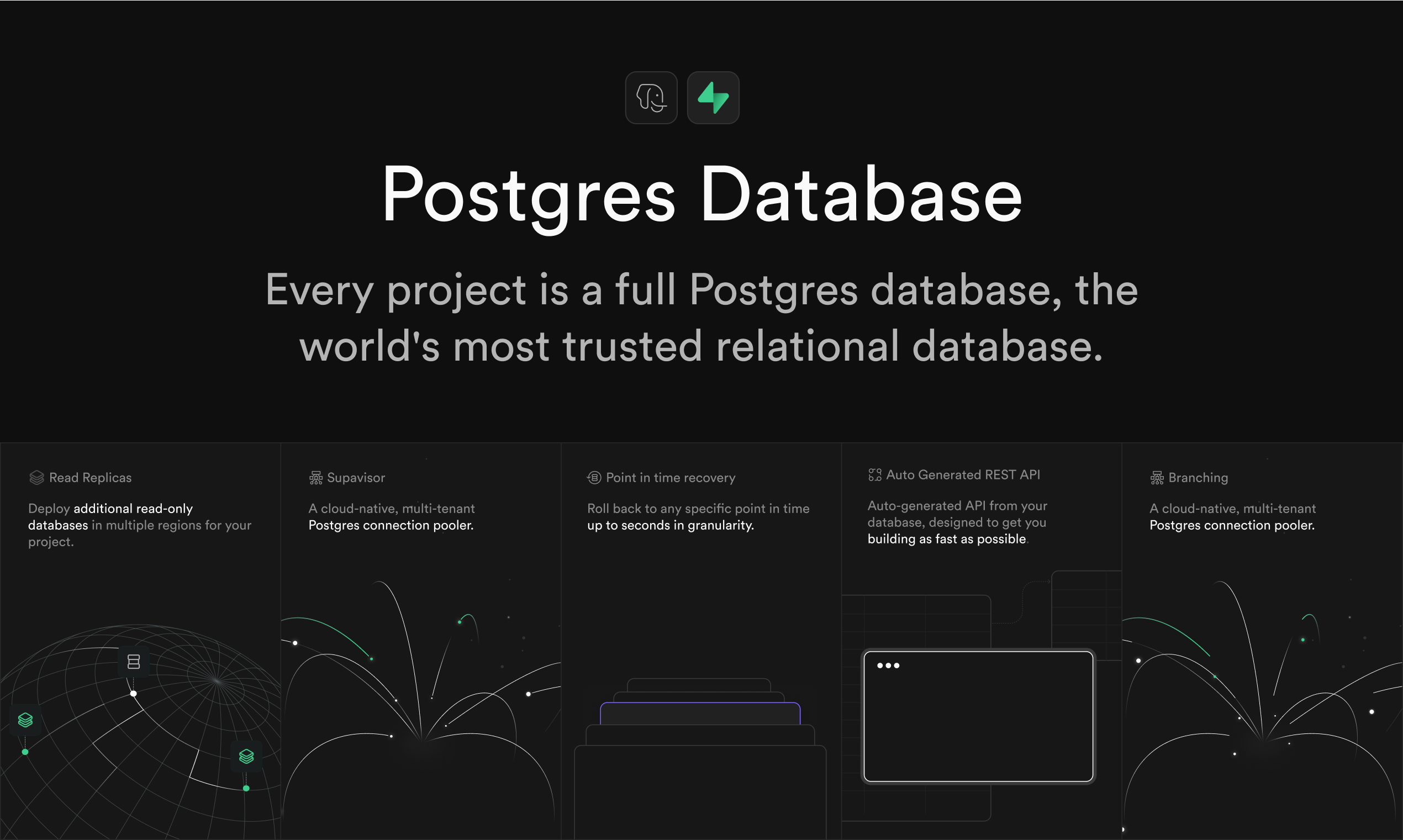 Postgres Database

Every project is a full Postgres database, the world's most trusted relational database.

Read Replicas

Deploy additional read-only databases in multiple regions for your project.

Supavisor

A cloud-native, multi-tenant Postgres connection pooler.

Point in time recovery

Roll back to any specific point in time up to seconds in granularity.

Auto Generated REST API

Auto-generated API from your database, designed to get you building as fast as possible.

Branching

A cloud-native, multi-tenant Postgres connection pooler.